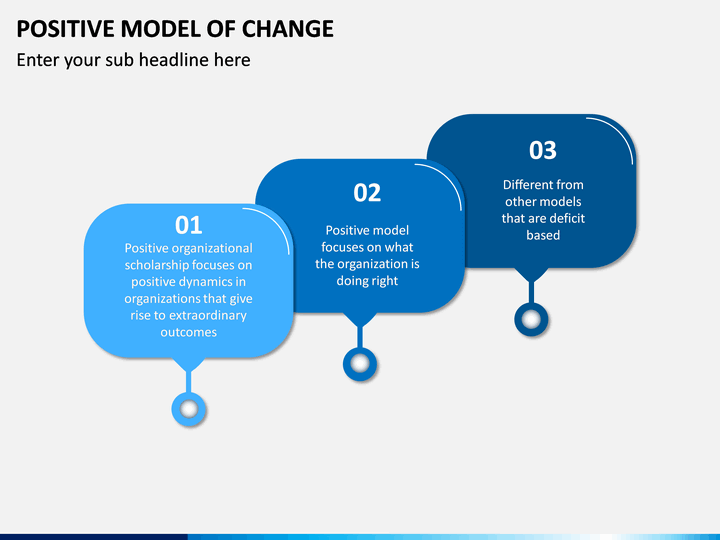 POSITIVE MODEL OF CHANGE

Enter your sub headline here

01

Positive organizational scholarship focuses on positive dynamics in organizations that give rise to extraordinary outcomes

02

Positive model focuses on what the organization is doing right

03

Different from other models that are deficit based